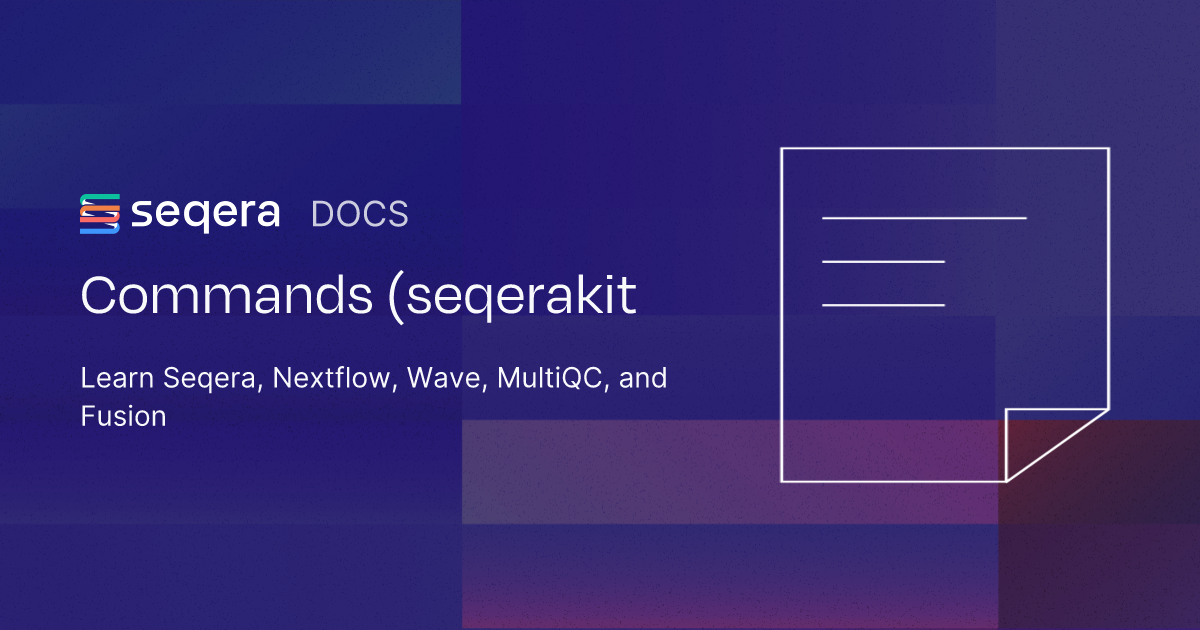 seqera DOCS

Commands (seqerakit

Learn Seqera, Nextflow, Wave, MultiQC, and Fusion